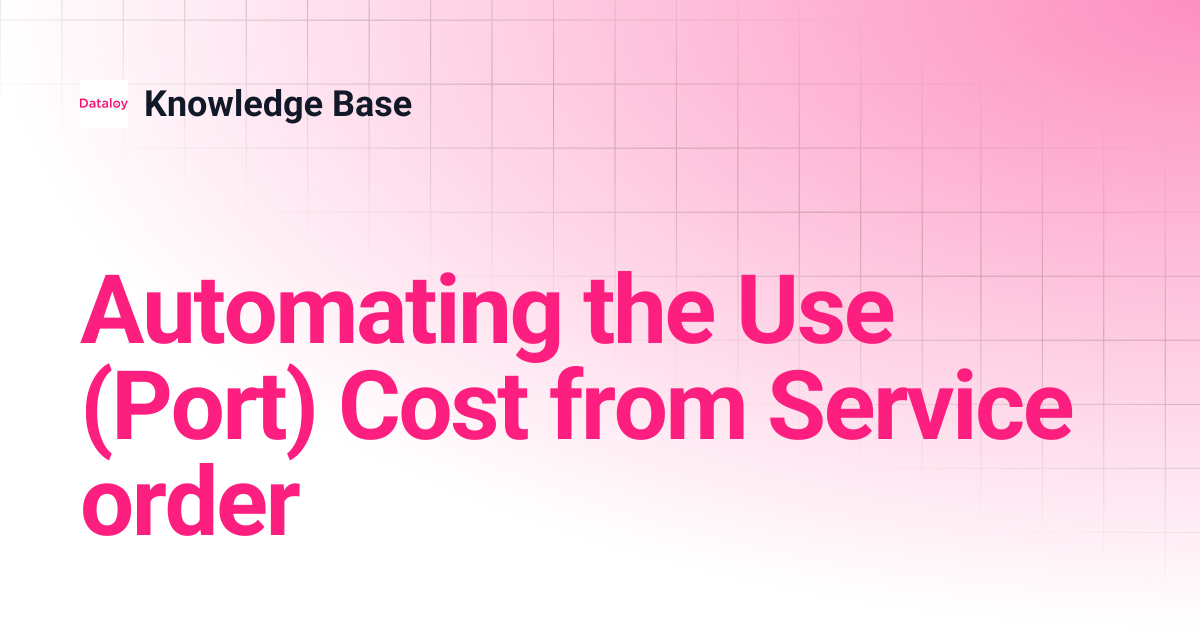 Dataloy Knowledge Base

Automating the Use (Port) Cost from Service order